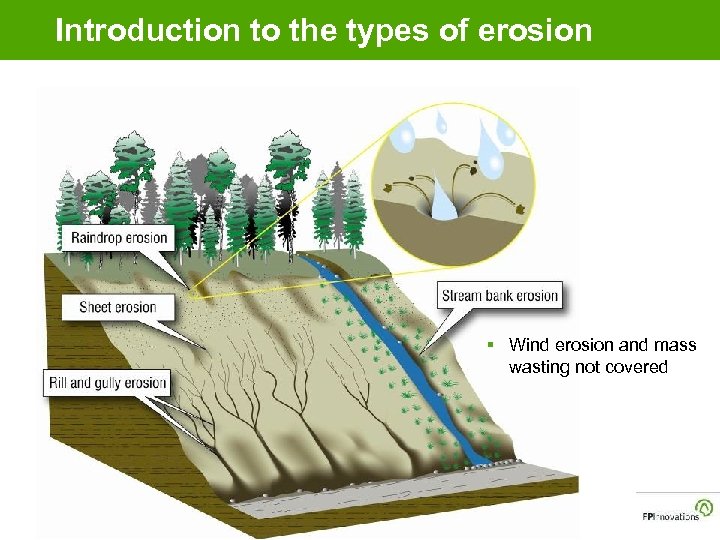 Introduction to the types of erosion

Raindrop erosion

Sheet erosion

Rill and gully erosion

Stream bank erosion

▪ Wind erosion and mass wasting not covered

FPInnovations